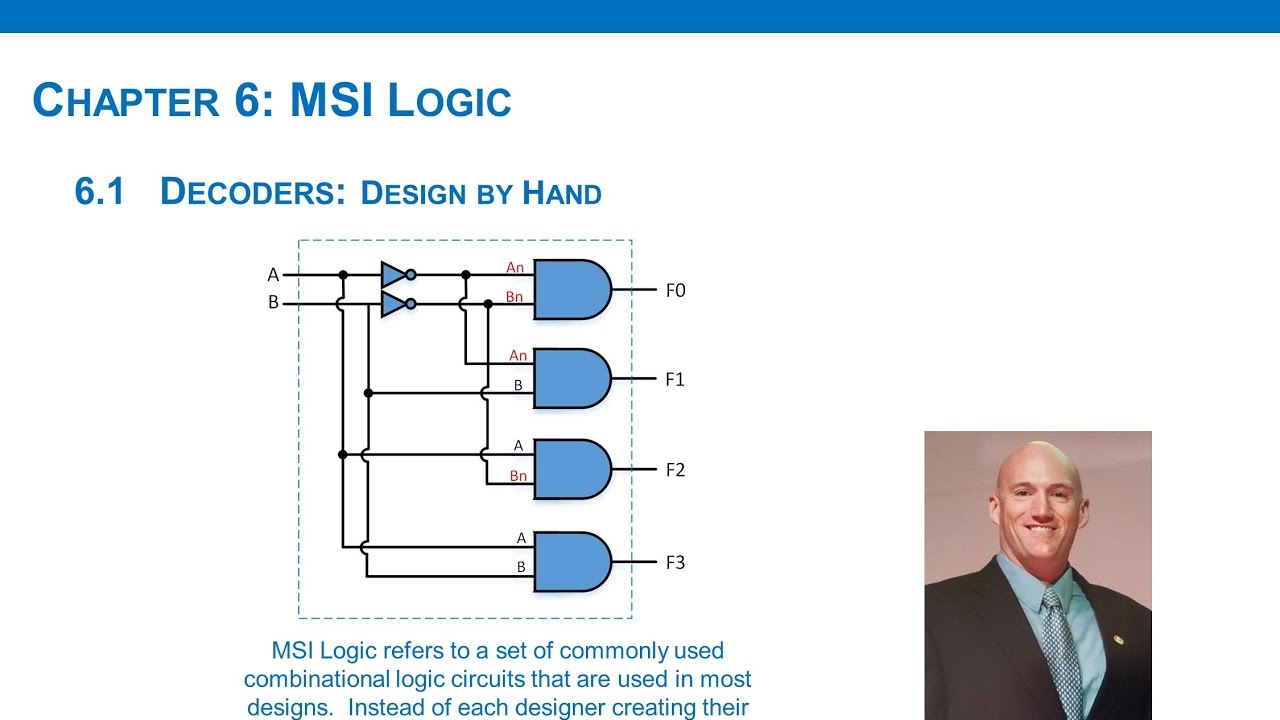 CHAPTER 6: MSI LOGIC

6.1 DECODERS: DESIGN BY HAND

A
B
An
Bn
F0
An
B
F1
A
Bn
F2
A
B
F3

MSI Logic refers to a set of commonly used combinational logic circuits that are used in most designs. Instead of each designer creating their